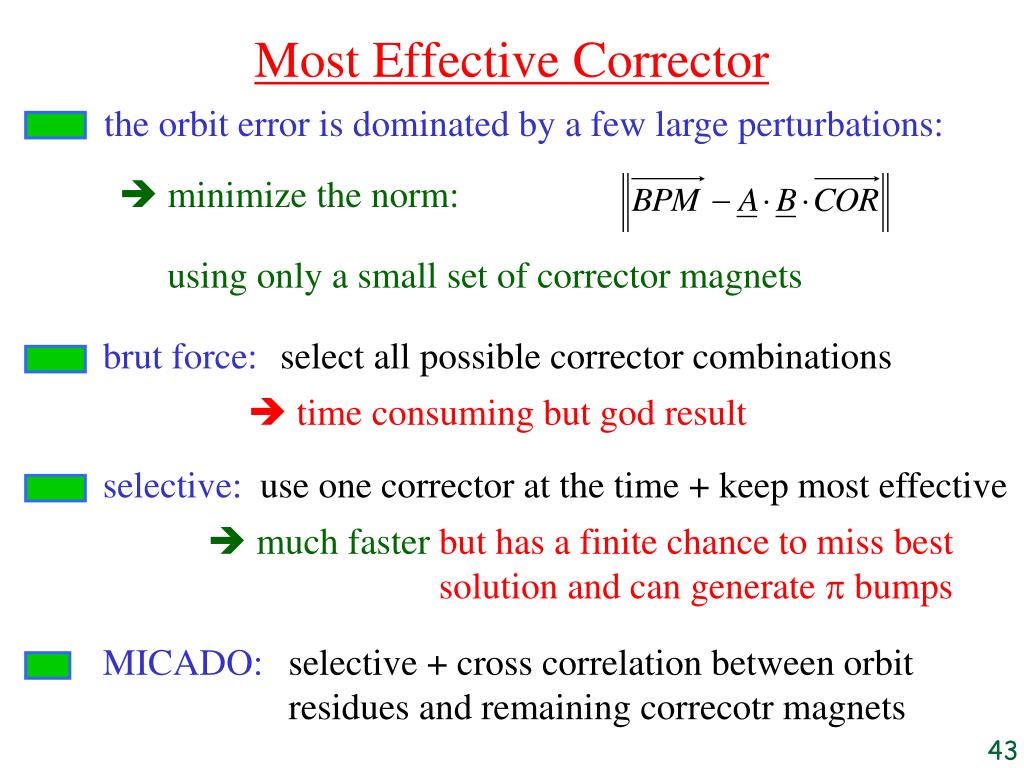 Most Effective Corrector

the orbit error is dominated by a few large perturbations:

➔ minimize the norm: $\left\| \overrightarrow{BPM} - \underline{A} \cdot \underline{B} \cdot \overrightarrow{COR} \right\|$

using only a small set of corrector magnets

brut force: select all possible corrector combinations

➔ time consuming but god result

selective: use one corrector at the time + keep most effective

➔ much faster but has a finite chance to miss best solution and can generate $\pi$ bumps

MICADO: selective + cross correlation between orbit residues and remaining correcotr magnets

43